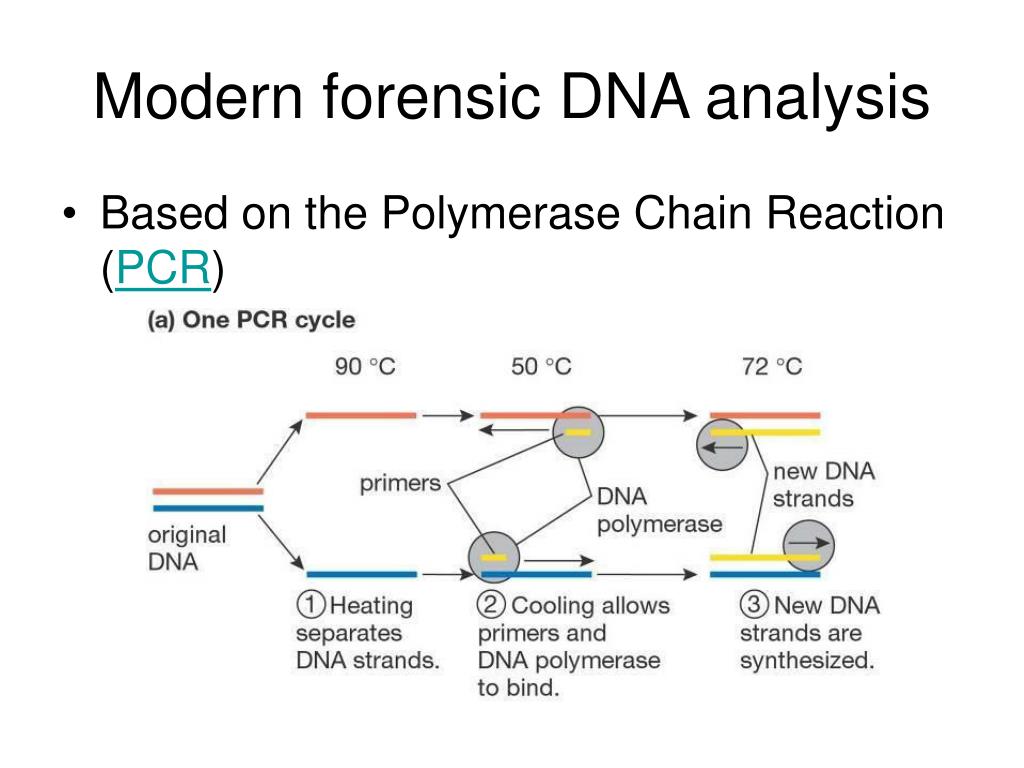 Modern forensic DNA analysis

• Based on the Polymerase Chain Reaction (PCR)

(a) One PCR cycle

90 °C

50 °C

72 °C

original DNA

primers

DNA polymerase

new DNA strands

① Heating separates DNA strands.

② Cooling allows primers and DNA polymerase to bind.

③ New DNA strands are synthesized.